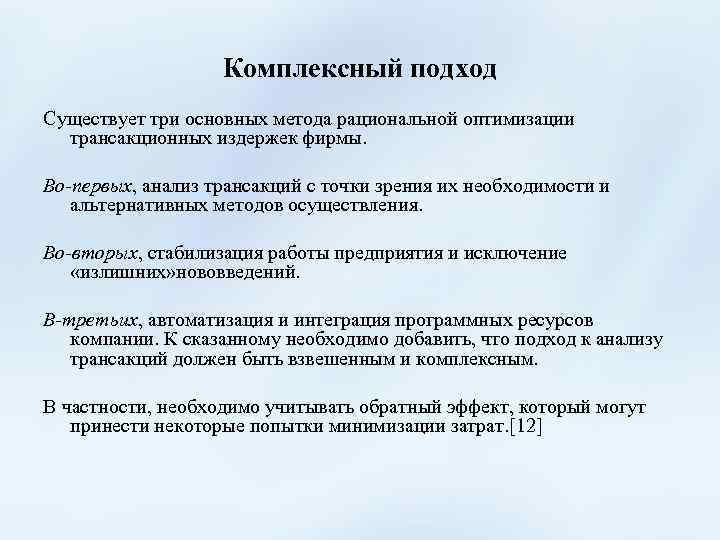 Комплексный подход

Существует три основных метода рациональной оптимизации трансакционных издержек фирмы.

Во-первых, анализ трансакций с точки зрения их необходимости и альтернативных методов осуществления.

Во-вторых, стабилизация работы предприятия и исключение «излишних»нововведений.

В-третьих, автоматизация и интеграция программных ресурсов компании. К сказанному необходимо добавить, что подход к анализу трансакций должен быть взвешенным и комплексным.

В частности, необходимо учитывать обратный эффект, который могут принести некоторые попытки минимизации затрат.[12]